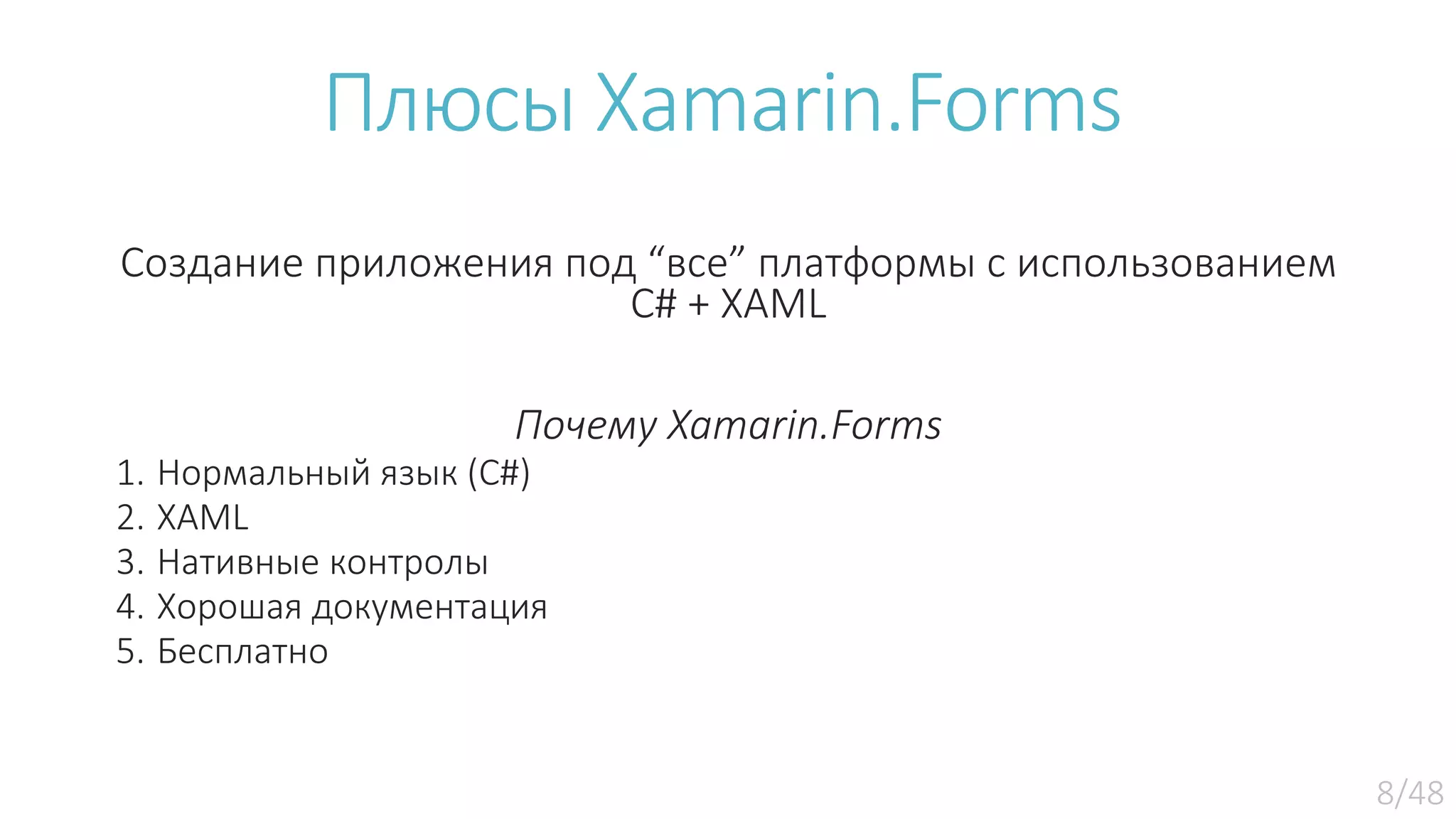 Плюсы Xamarin.Forms

Создание приложения под “все” платформы с использованием C# + XAML

Почему Xamarin.Forms

1. Нормальный язык (C#)
2. XAML
3. Нативные контролы
4. Хорошая документация
5. Бесплатно

8/48